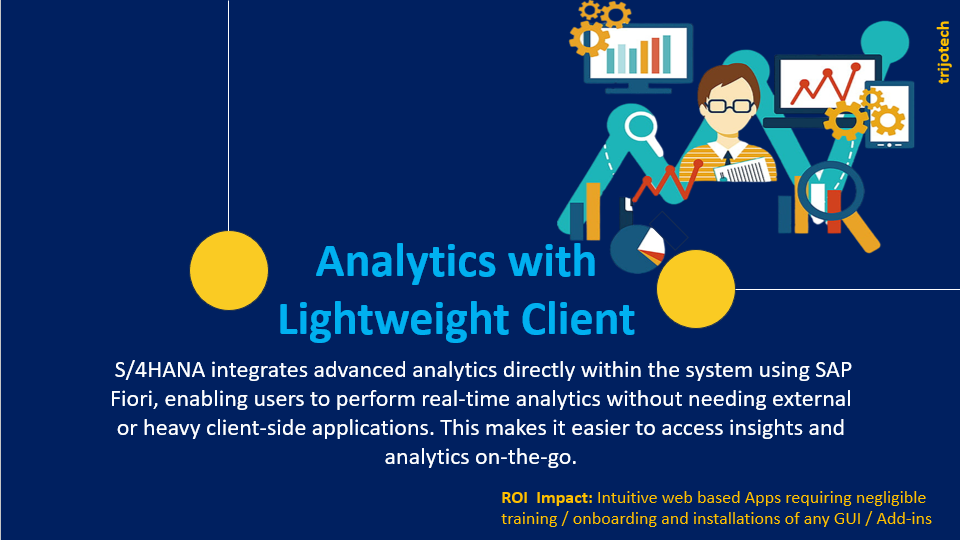 trijotech

Analytics with Lightweight Client

S/4HANA integrates advanced analytics directly within the system using SAP Fiori, enabling users to perform real-time analytics without needing external or heavy client-side applications. This makes it easier to access insights and analytics on-the-go.

ROI Impact: Intuitive web based Apps requiring negligible training / onboarding and installations of any GUI / Add-ins